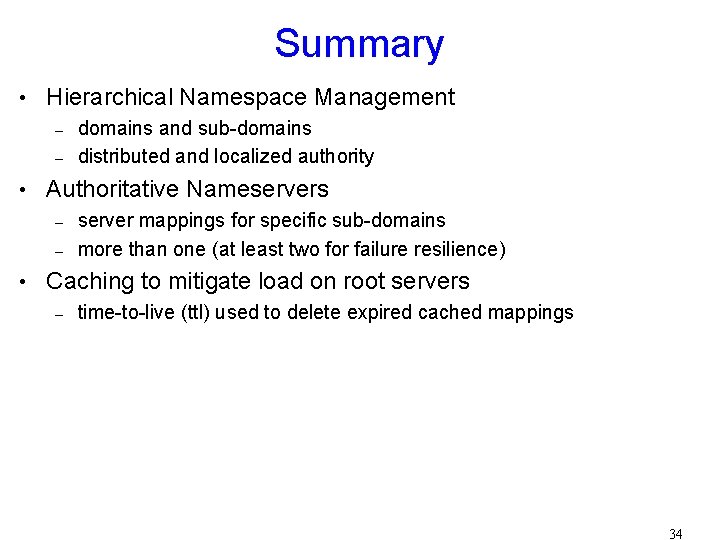 Summary

• Hierarchical Namespace Management
– domains and sub-domains
– distributed and localized authority

• Authoritative Nameservers
– server mappings for specific sub-domains
– more than one (at least two for failure resilience)

• Caching to mitigate load on root servers
– time-to-live (ttl) used to delete expired cached mappings

34